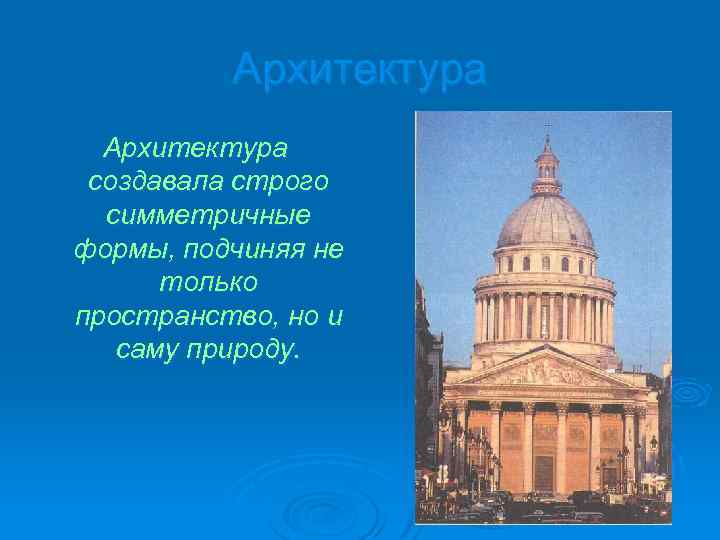 Архитектура

Архитектура создавала строго симметричные формы, подчиняя не только пространство, но и саму природу.